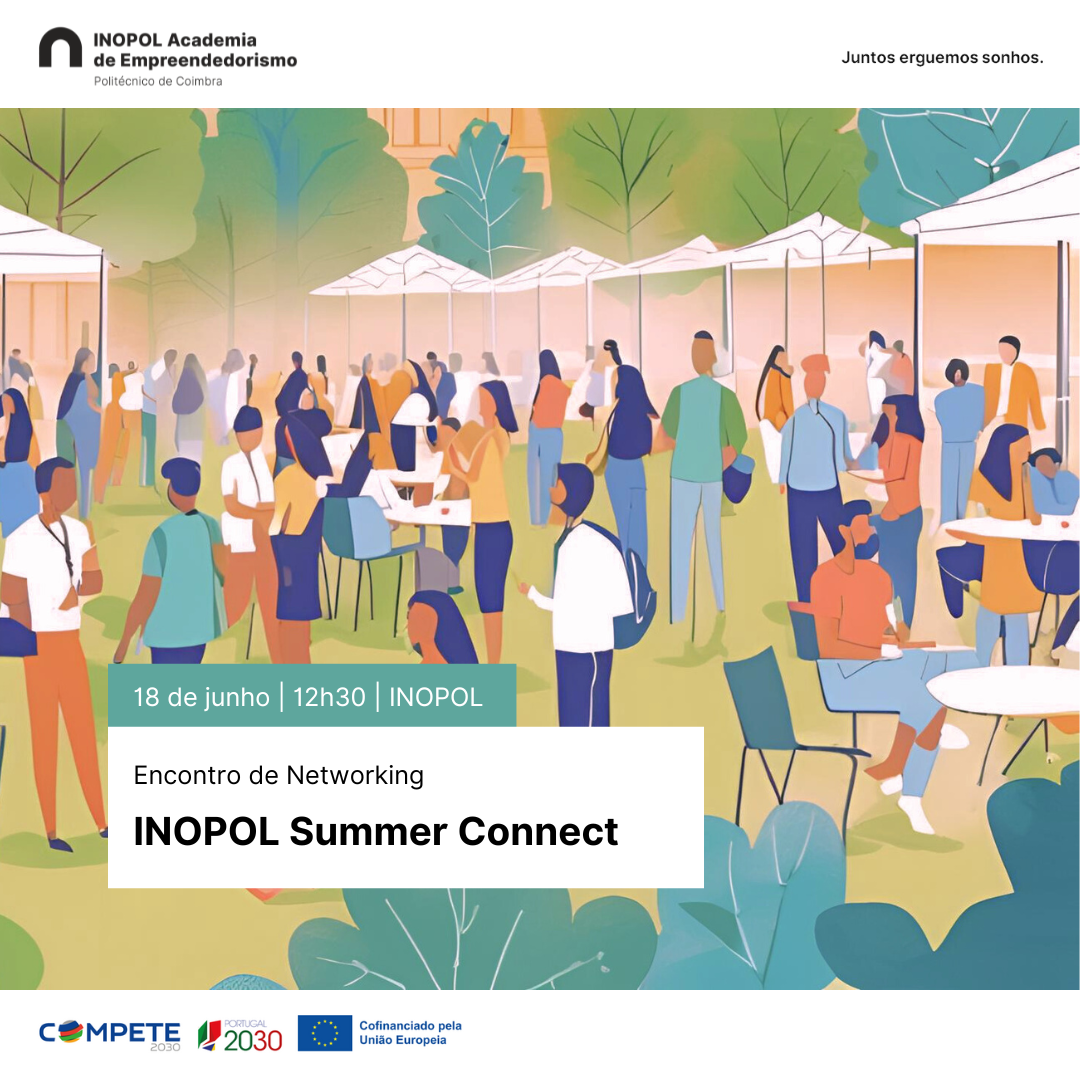 INOPOL Academia de Empreendedorismo
Politécnico de Coimbra

Juntos erguemos sonhos.

18 de junho | 12h30 | INOPOL

Encontro de Networking

INOPOL Summer Connect

COMPETE 2030

PORTUGAL 2030

Cofinanciado pela União Europeia